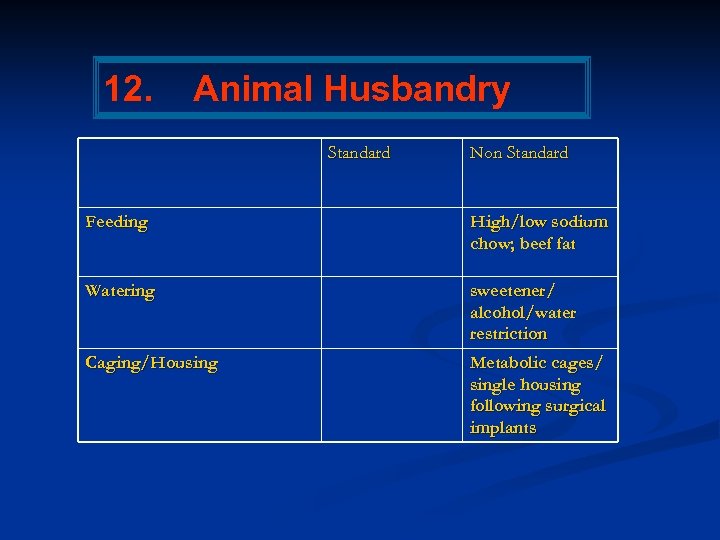 12. Animal Husbandry

| | Standard | Non Standard |
|---|---|---|
| Feeding | | High/low sodium chow; beef fat |
| Watering | | sweetener/ alcohol/water restriction |
| Caging/Housing | | Metabolic cages/ single housing following surgical implants |